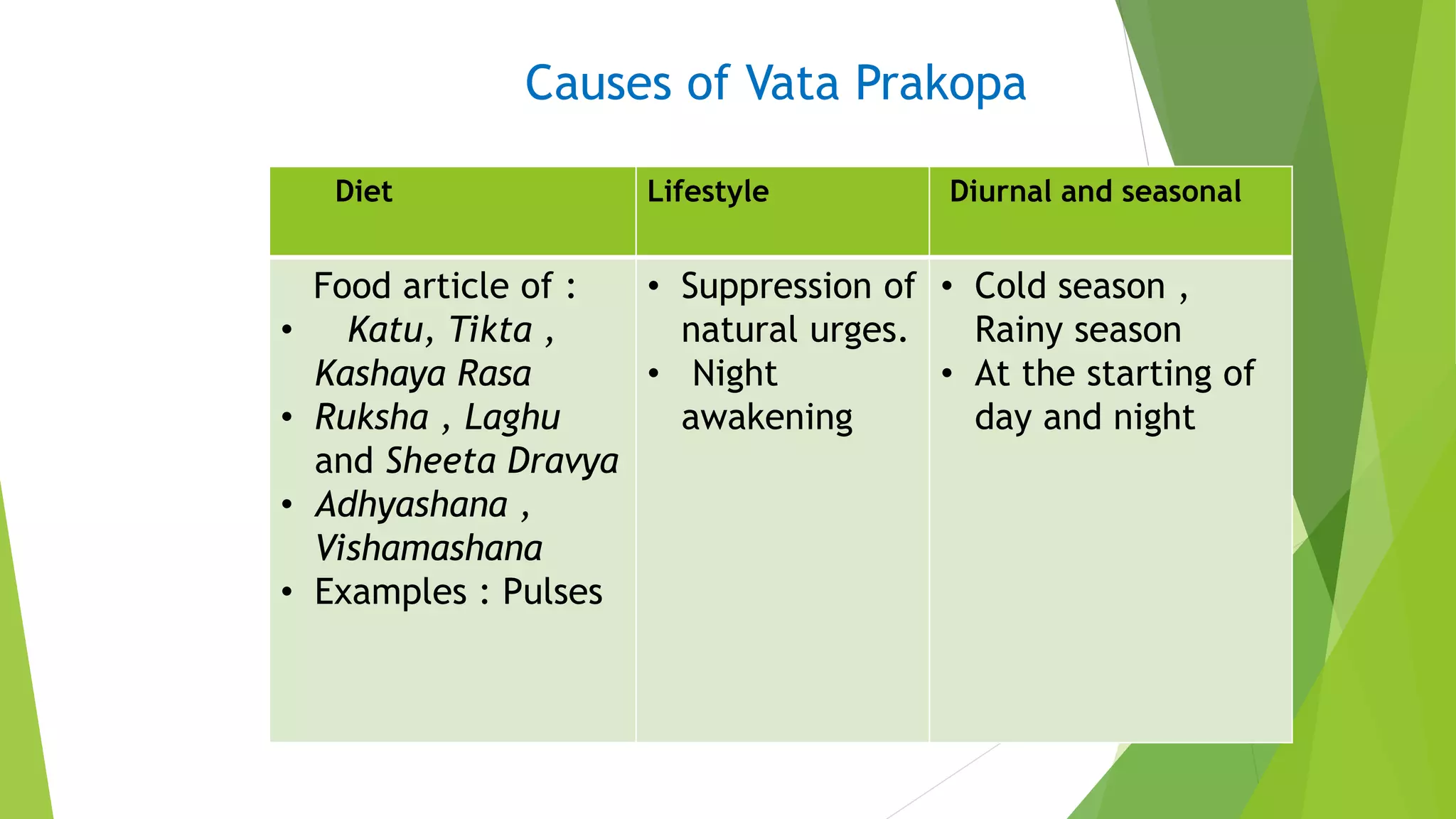 Causes of Vata Prakopa

| Diet | Lifestyle | Diurnal and seasonal |
|---|---|---|
| Food article of : • Katu, Tikta , Kashaya Rasa • Ruksha , Laghu and Sheeta Dravya • Adhyashana , Vishamashana • Examples : Pulses | • Suppression of natural urges. • Night awakening | • Cold season , Rainy season • At the starting of day and night |